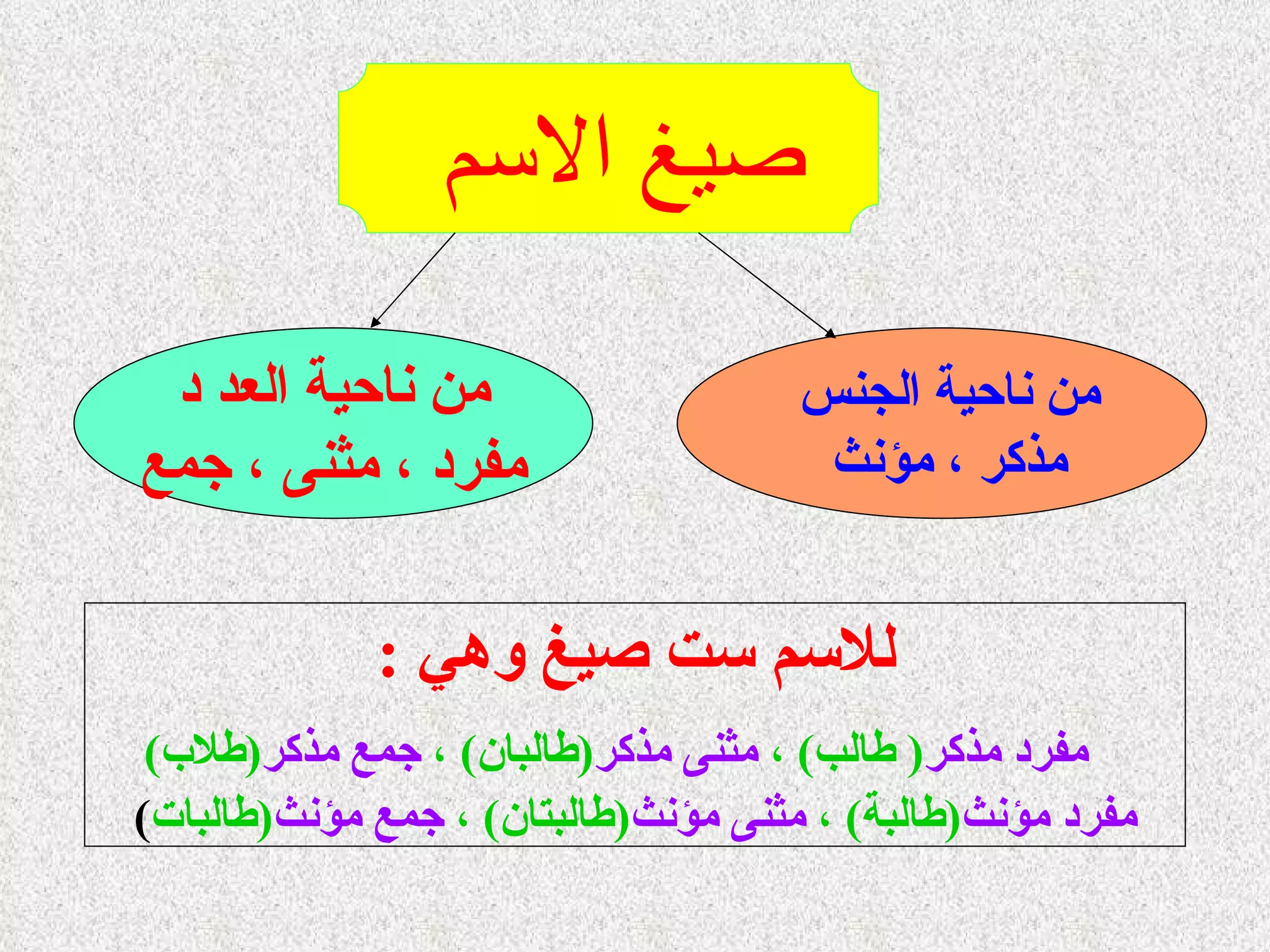 صيغ الاسم

من ناحية الجنس
مذكر ، مؤنث

من ناحية العد د
مفرد ، مثنى ، جمع

للاسم ست صيغ وهي :

مفرد مذكر( طالب) ، مثنى مذكر(طالبان) ، جمع مذكر(طلاب)
مفرد مؤنث(طالبة) ، مثنى مؤنث(طالبتان) ، جمع مؤنث(طالبات)